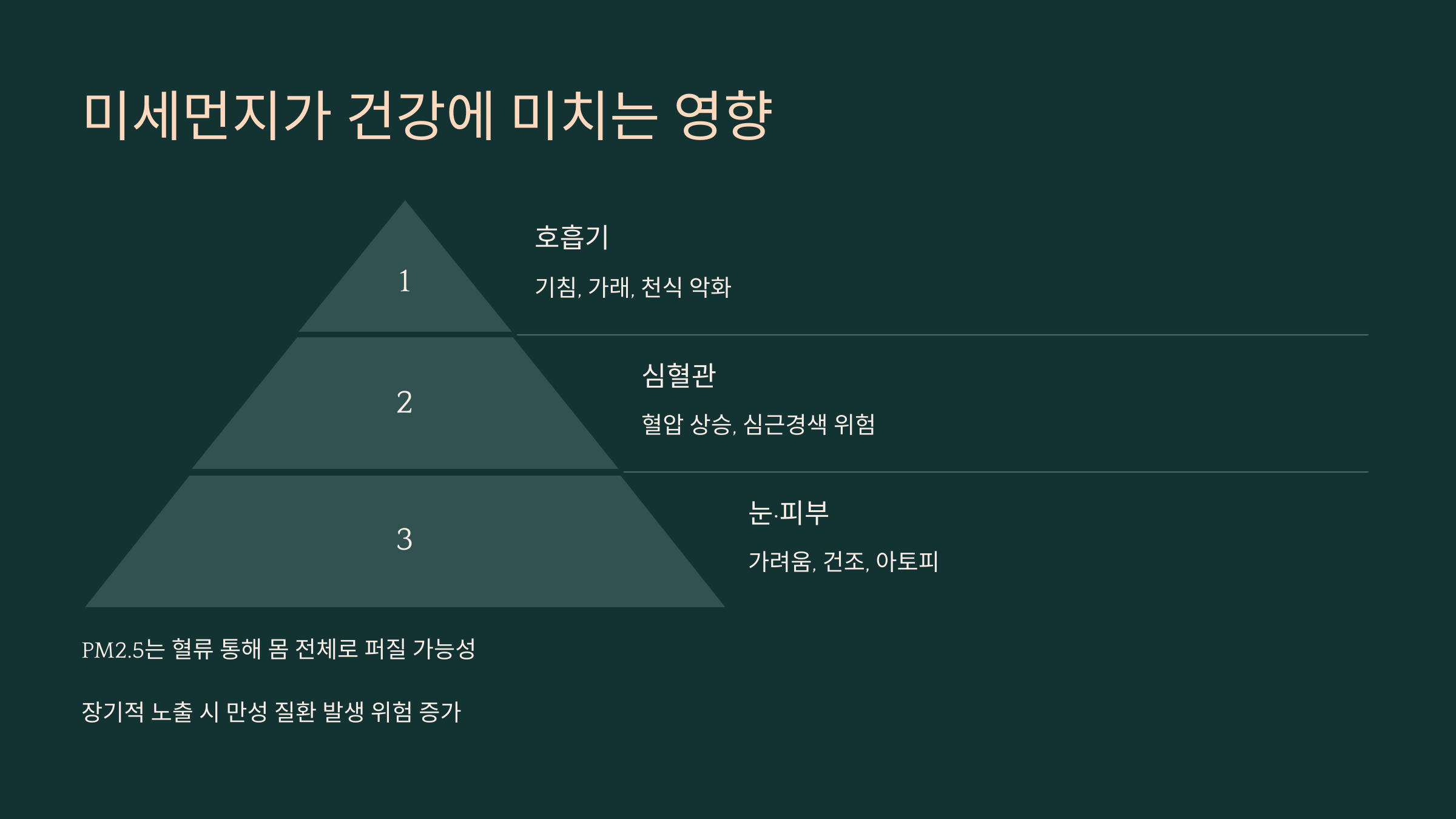 미세먼지가 건강에 미치는 영향

1

호흡기

기침, 가래, 천식 악화

2

심혈관

혈압 상승, 심근경색 위험

3

눈·피부

가려움, 건조, 아토피

PM2.5는 혈류 통해 몸 전체로 퍼질 가능성

장기적 노출 시 만성 질환 발생 위험 증가